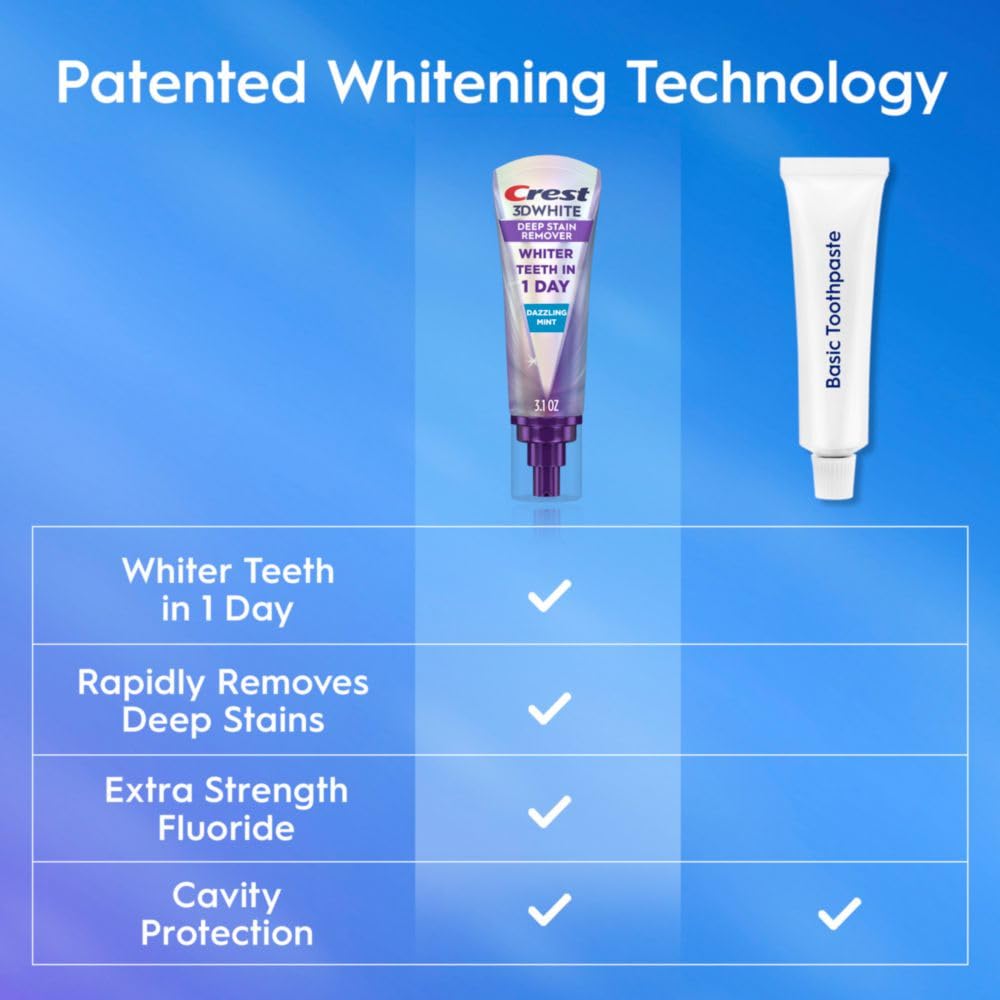 Patented Whitening Technology

Crest 3DWHITE DEEP STAIN REMOVER WHITER TEETH IN 1 DAY DAZZLING MINT 3.1 OZ

Basic Toothpaste

| | | |
|---|---|---|
| Whiter Teeth in 1 Day | ✓ | |
| Rapidly Removes Deep Stains | ✓ | |
| Extra Strength Fluoride | ✓ | |
| Cavity Protection | ✓ | ✓ |